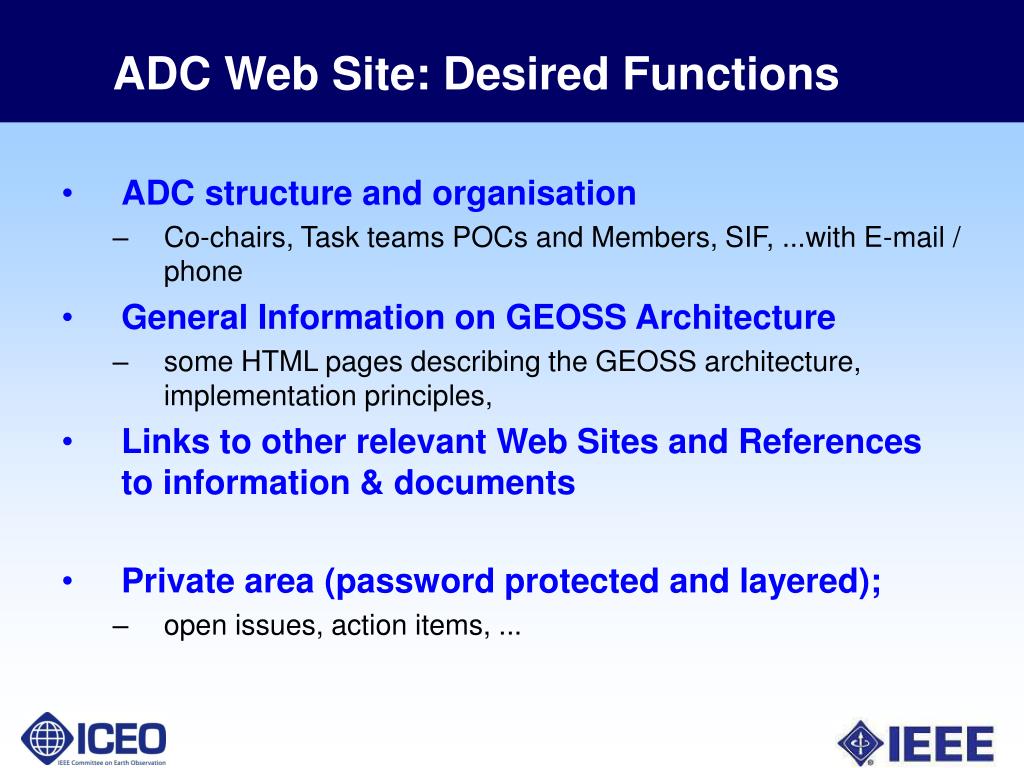 ADC Web Site: Desired Functions

• ADC structure and organisation
– Co-chairs, Task teams POCs and Members, SIF, ...with E-mail / phone

• General Information on GEOSS Architecture
– some HTML pages describing the GEOSS architecture, implementation principles,

• Links to other relevant Web Sites and References to information & documents

• Private area (password protected and layered);
– open issues, action items, ...

ICEO
IEEE Committee on Earth Observation

IEEE